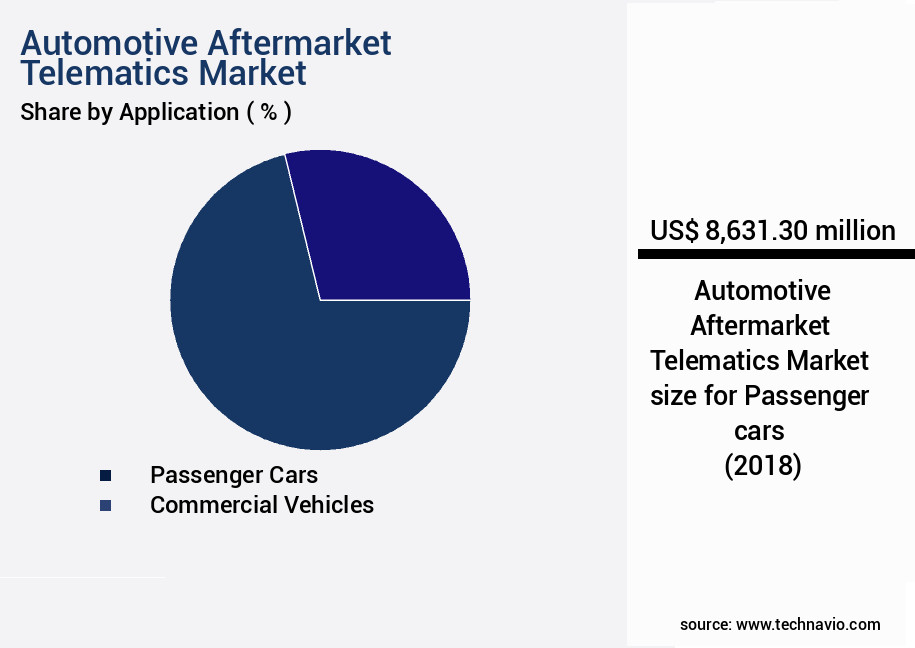 Automotive Aftermarket Telematics Market
Share by Application ( % )

Passenger Cars
Commercial Vehicles

US$ 8,631.30 million

Automotive Aftermarket Telematics Market size for Passenger cars (2018)

source: www.technavio.com